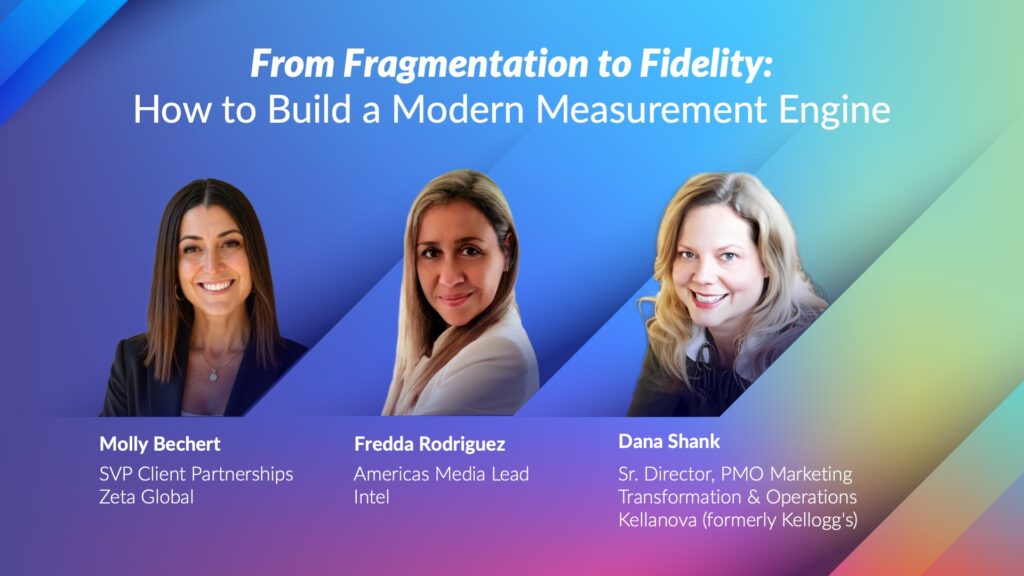 From Fragmentation to Fidelity:
How to Build a Modern Measurement Engine

Molly Bechert
SVP Client Partnerships
Zeta Global

Fredda Rodriguez
Americas Media Lead
Intel

Dana Shank
Sr. Director, PMO Marketing
Transformation & Operations
Kellanova (formerly Kellogg's)